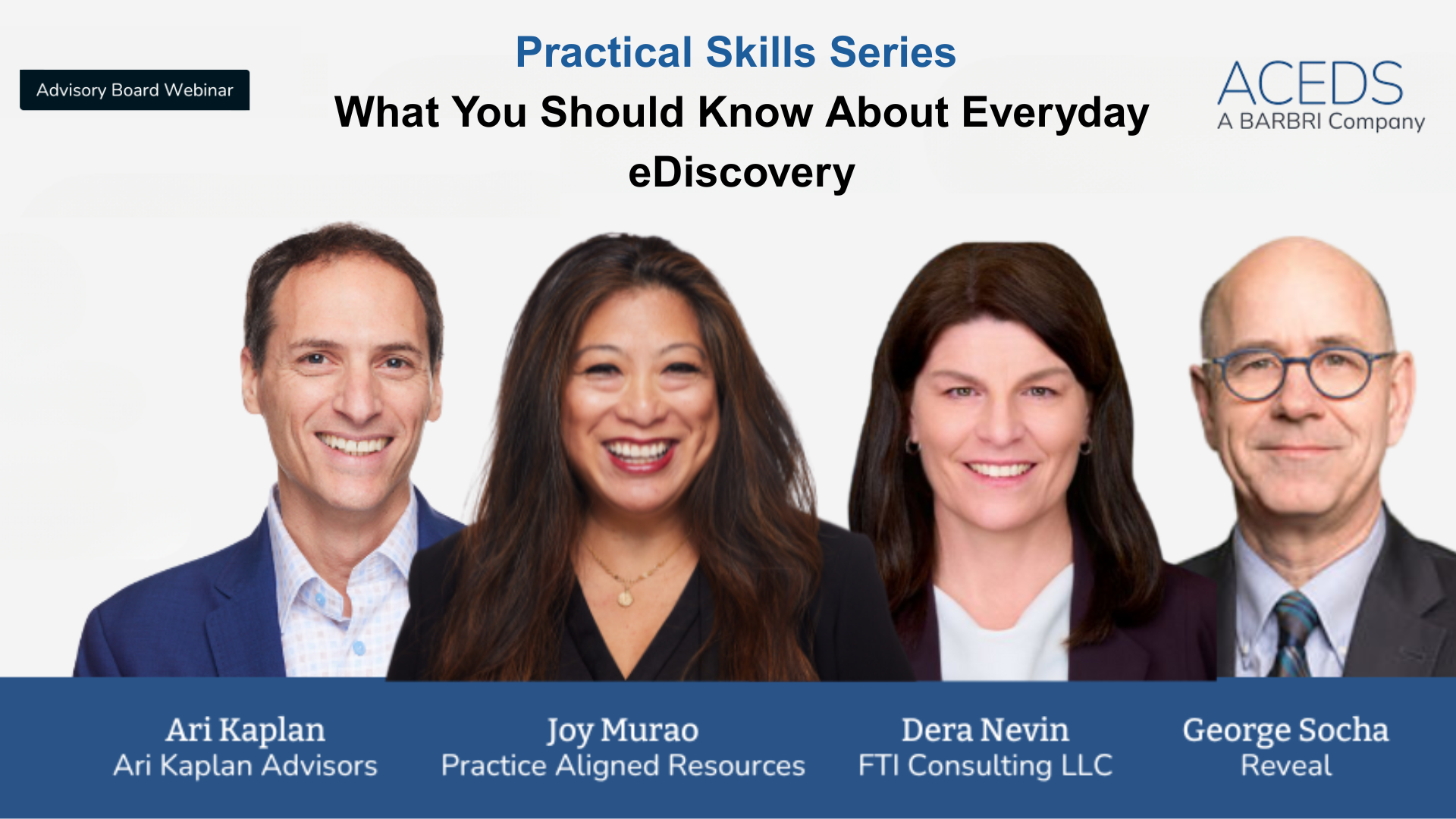 Advisory Board Webinar

Practical Skills Series

What You Should Know About Everyday eDiscovery

ACEDS
A BARBRI Company

Ari Kaplan
Ari Kaplan Advisors

Joy Murao
Practice Aligned Resources

Dera Nevin
FTI Consulting LLC

George Socha
Reveal